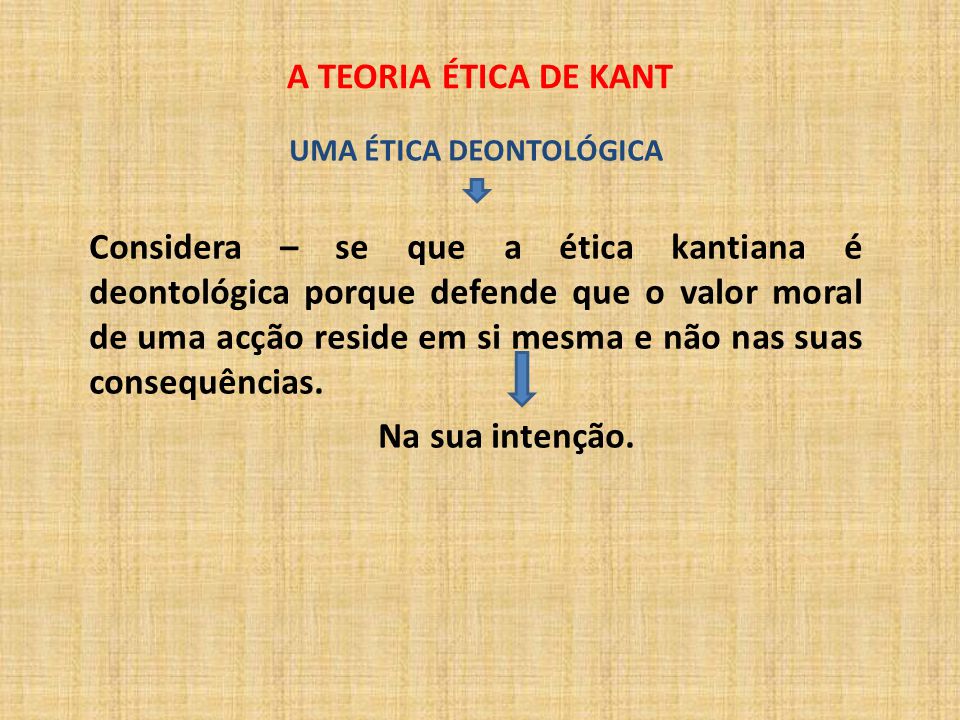 A TEORIA ÉTICA DE KANT

UMA ÉTICA DEONTOLÓGICA

Considera – se que a ética kantiana é deontológica porque defende que o valor moral de uma acção reside em si mesma e não nas suas consequências.

Na sua intenção.